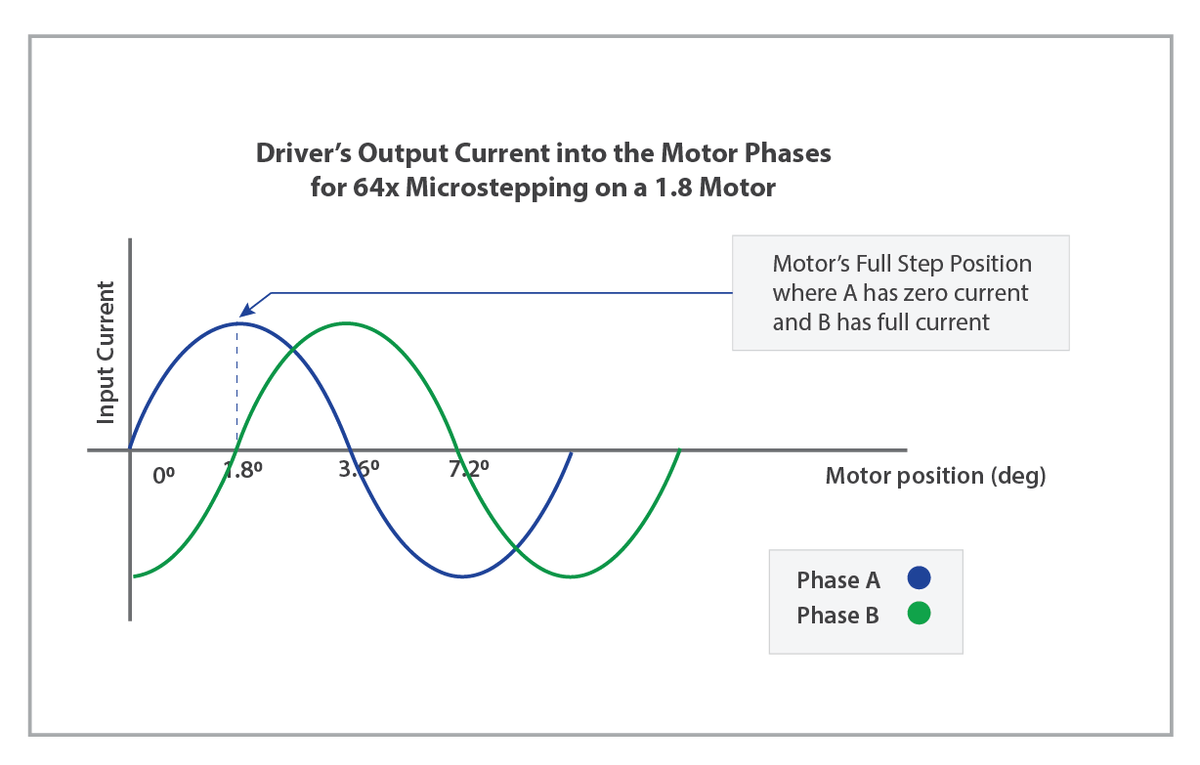 Driver's Output Current into the Motor Phases
for 64x Microstepping on a 1.8 Motor

Motor's Full Step Position where A has zero current and B has full current

Input Current

0º
1.8º
3.6º
7.2º

Motor position (deg)

Phase A
Phase B